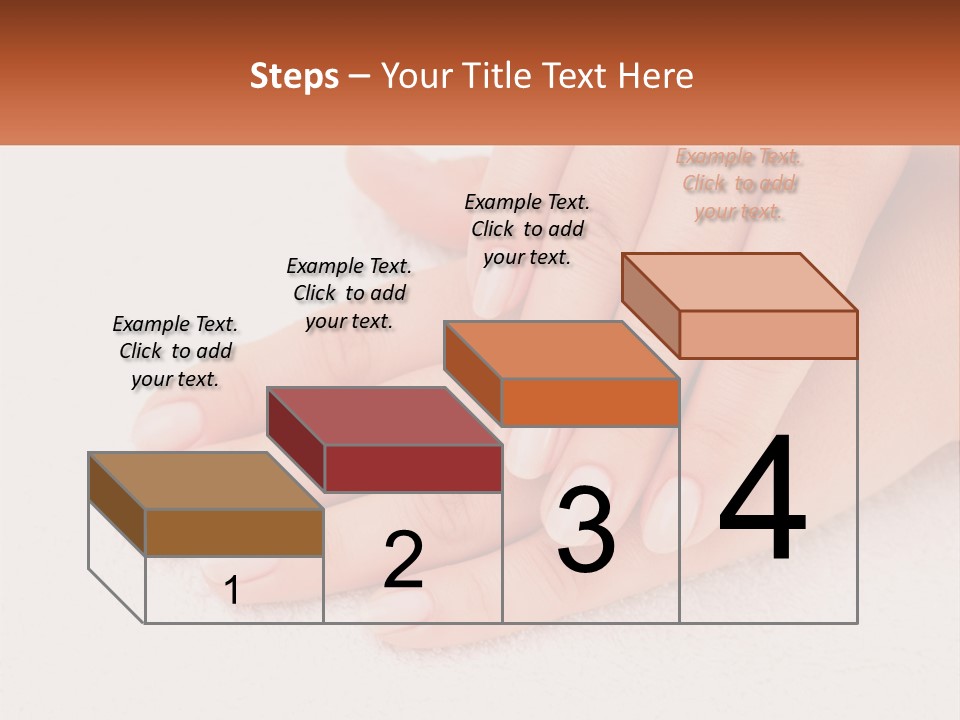 Steps – Your Title Text Here

Example Text. Click to add your text.

Example Text. Click to add your text.

Example Text. Click to add your text.

Example Text. Click to add your text.

1

2

3

4